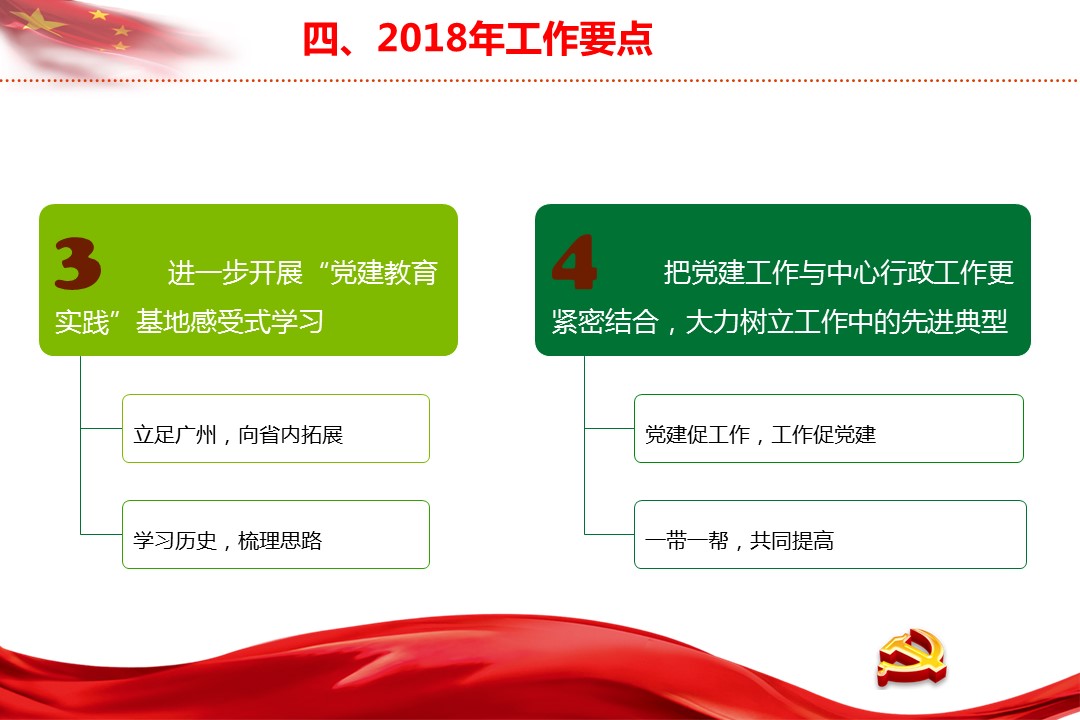 四、2018年工作要点

3 进一步开展“党建教育实践”基地感受式学习

立足广州，向省内拓展

学习历史，梳理思路

4 把党建工作与中心行政工作更紧密结合，大力树立工作中的先进典型

党建促工作，工作促党建

一带一帮，共同提高